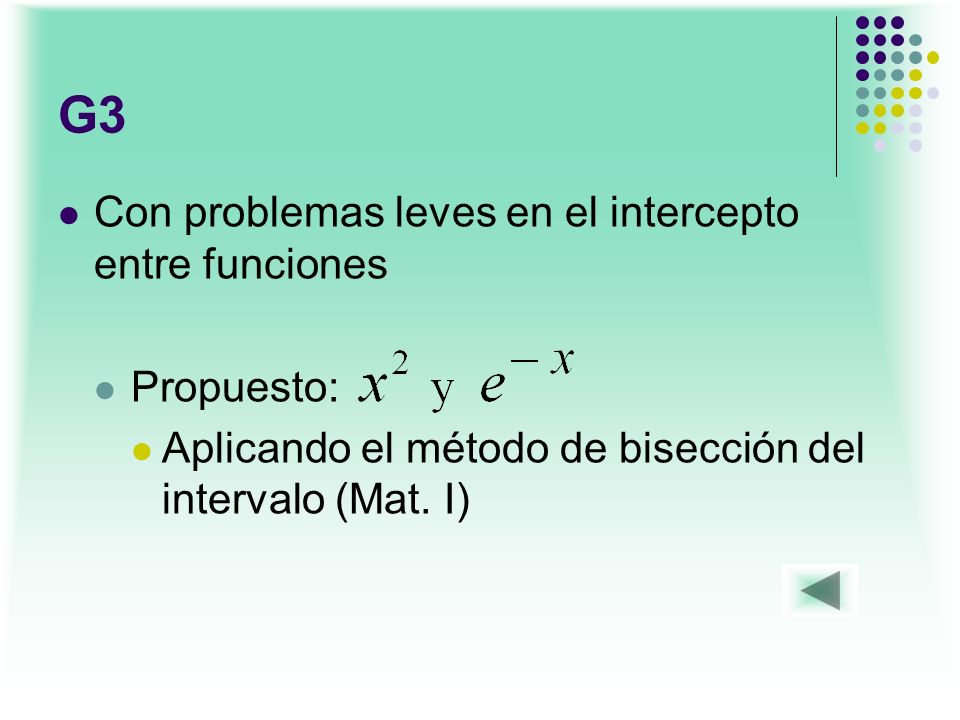 G3

Con problemas leves en el intercepto entre funciones

Propuesto: $x^2$ y $e^{-x}$

Aplicando el método de bisección del intervalo (Mat. I)